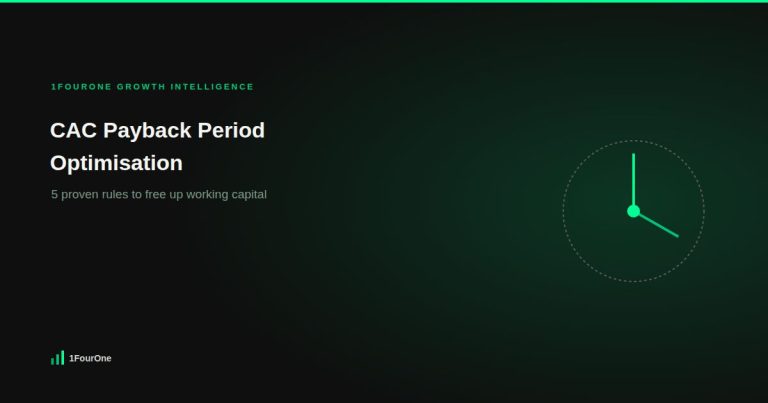 1FOURONE GROWTH INTELLIGENCE

CAC Payback Period Optimisation

5 proven rules to free up working capital

1FourOne